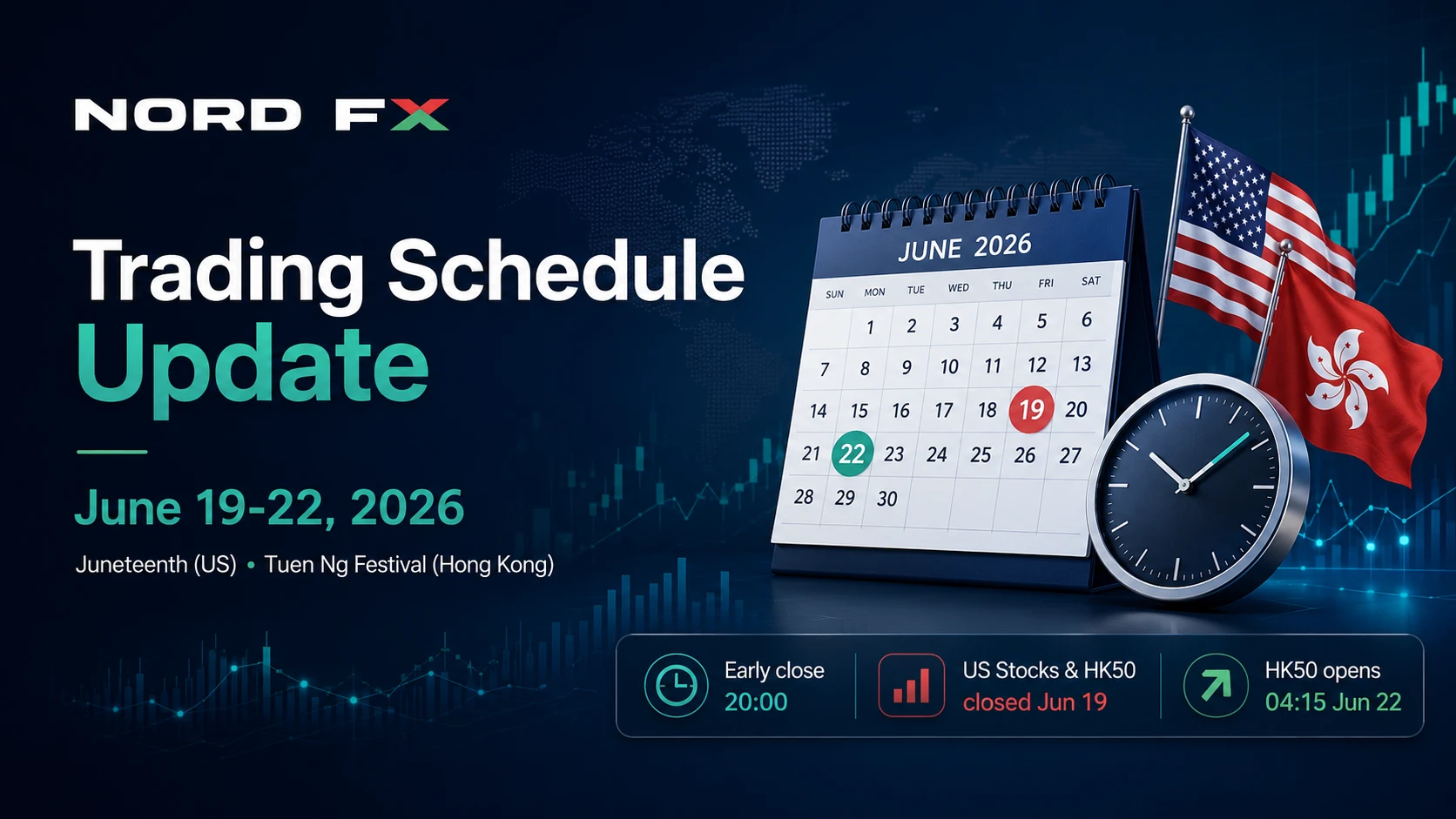 NORD FX

Trading Schedule Update

June 19-22, 2026

Juneteenth (US) • Tuen Ng Festival (Hong Kong)

JUNE 2026

| SUN | MON | TUE | WED | THU | FRI | SAT |
|---|---|---|---|---|---|---|
| | 1 | 2 | 3 | 4 | 5 | 6 |
| 7 | 8 | 9 | 10 | 11 | 12 | 13 |
| 14 | 15 | 16 | 17 | 18 | 19 | 20 |
| 21 | 22 | 23 | 24 | 25 | 26 | 27 |
| 28 | 29 | 30 | | | | |

Early close 20:00

US Stocks & HK50 closed Jun 19

HK50 opens 04:15 Jun 22